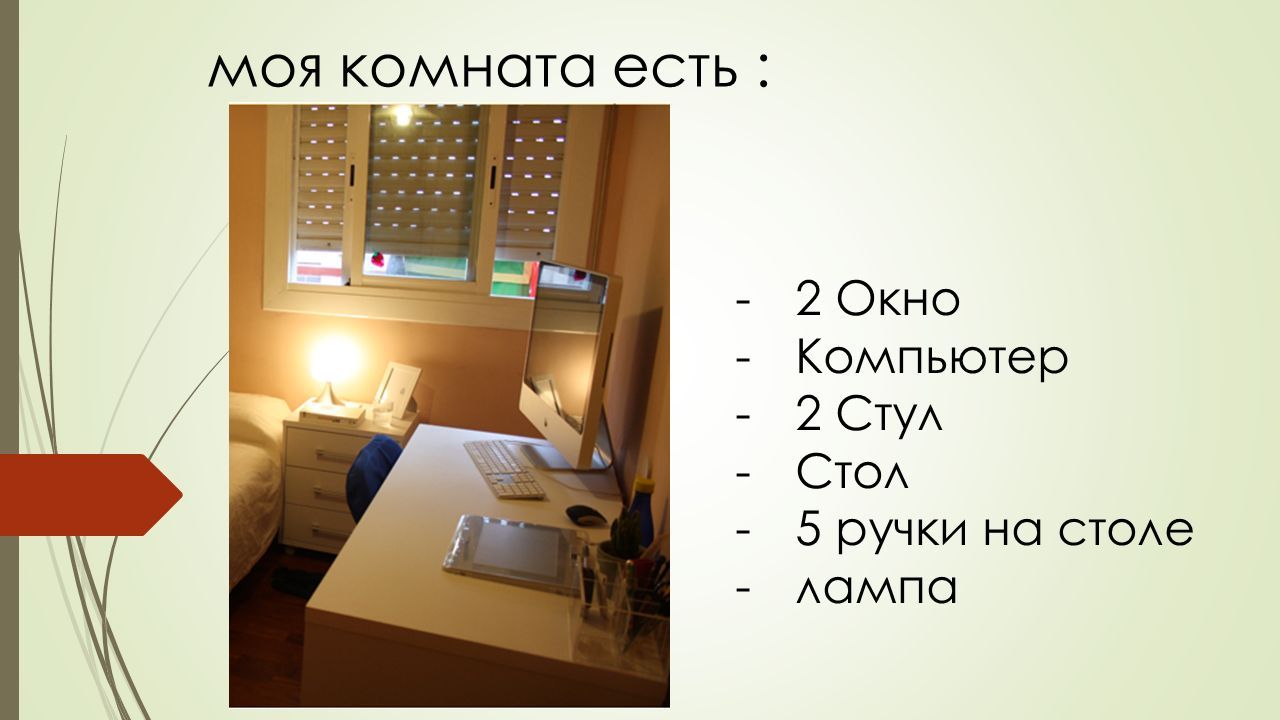 моя комната есть :

- 2 Окно
- Компьютер
- 2 Стул
- Стол
- 5 ручки на столе
- лампа